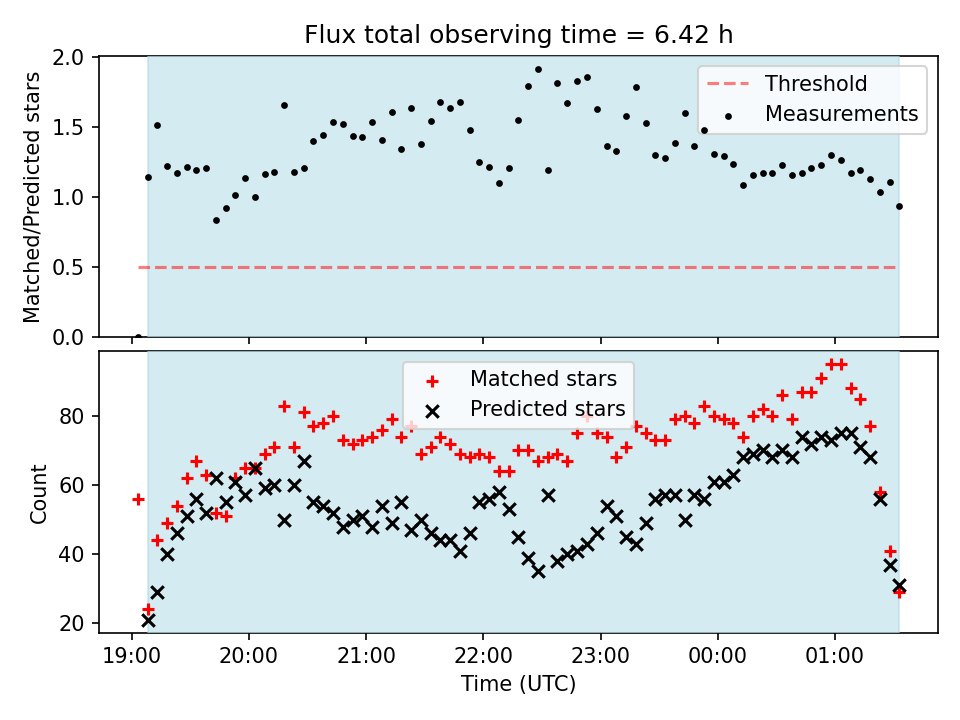 Flux total observing time = 6.42 h

Matched/Predicted stars

2.0
1.5
1.0
0.5
0.0

Threshold
Measurements

Count

80
60
40
20

Matched stars
Predicted stars

19:00
20:00
21:00
22:00
23:00
00:00
01:00

Time (UTC)